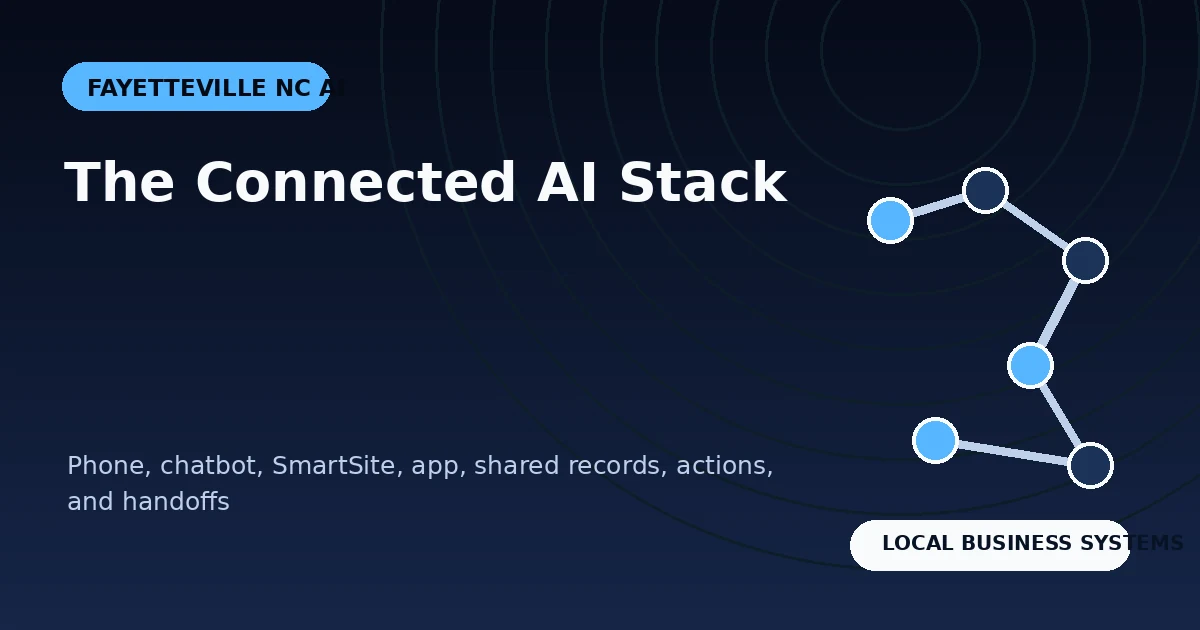 FAYETTEVILLE NC AI

The Connected AI Stack

Phone, chatbot, SmartSite, app, shared records, actions, and handoffs

LOCAL BUSINESS SYSTEMS